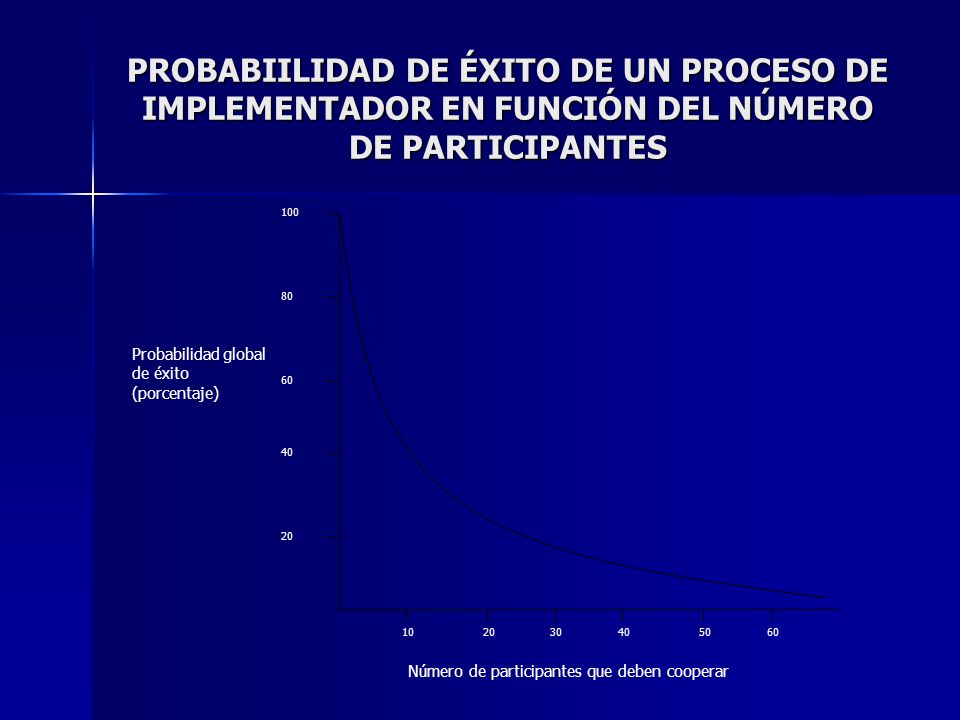 PROBABIILIDAD DE ÉXITO DE UN PROCESO DE IMPLEMENTADOR EN FUNCIÓN DEL NÚMERO DE PARTICIPANTES

Probabilidad global de éxito (porcentaje)

100
80
60
40
20

10 20 30 40 50 60

Número de participantes que deben cooperar